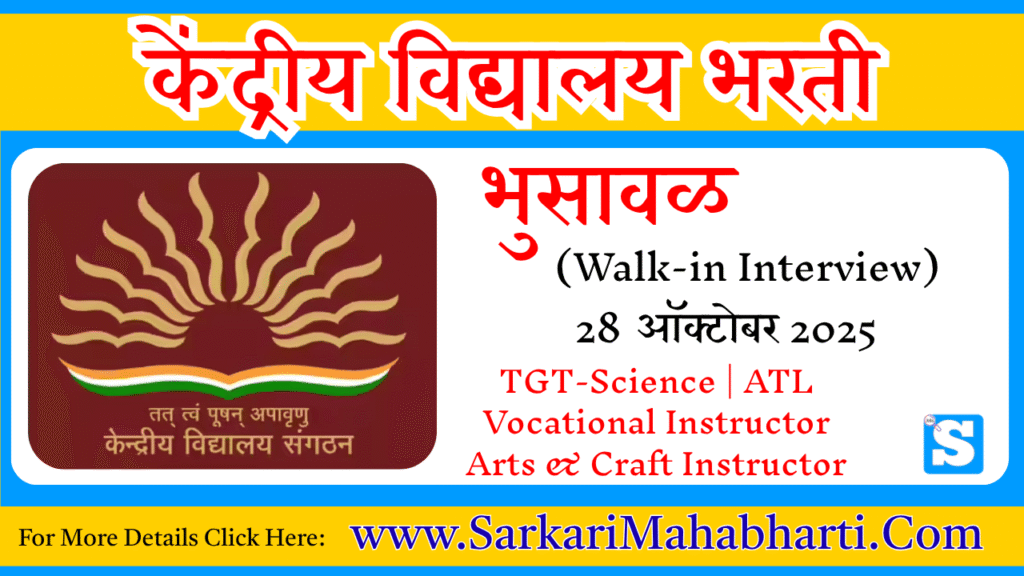 केंद्रीय विद्यालय भरती

तत् त्वं पूषन् अपावृणु
केन्द्रीय विद्यालय संगठन

भुसावळ
(Walk-in Interview)
28 ऑक्टोबर 2025

TGT-Science | ATL
Vocational Instructor
Arts & Craft Instructor

S

For More Details Click Here: www.SarkariMahabharti.Com